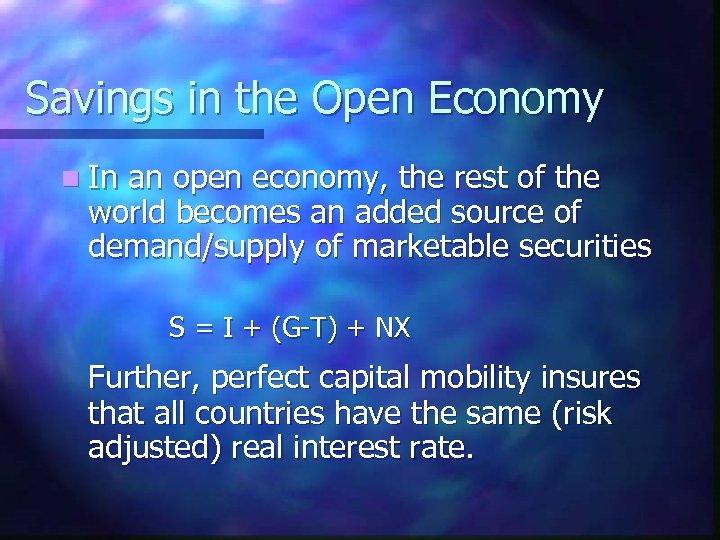 Savings in the Open Economy

In an open economy, the rest of the world becomes an added source of demand/supply of marketable securities

$S = I + (G-T) + NX$

Further, perfect capital mobility insures that all countries have the same (risk adjusted) real interest rate.